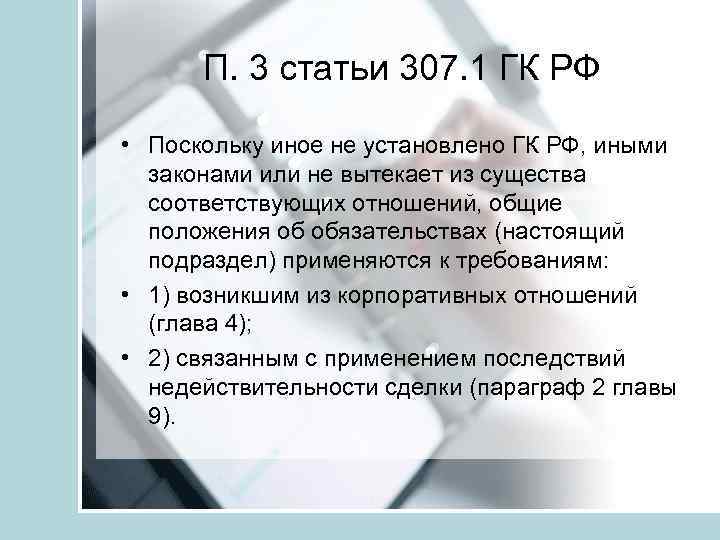 П. 3 статьи 307.1 ГК РФ

• Поскольку иное не установлено ГК РФ, иными законами или не вытекает из существа соответствующих отношений, общие положения об обязательствах (настоящий подраздел) применяются к требованиям:

• 1) возникшим из корпоративных отношений (глава 4);

• 2) связанным с применением последствий недействительности сделки (параграф 2 главы 9).